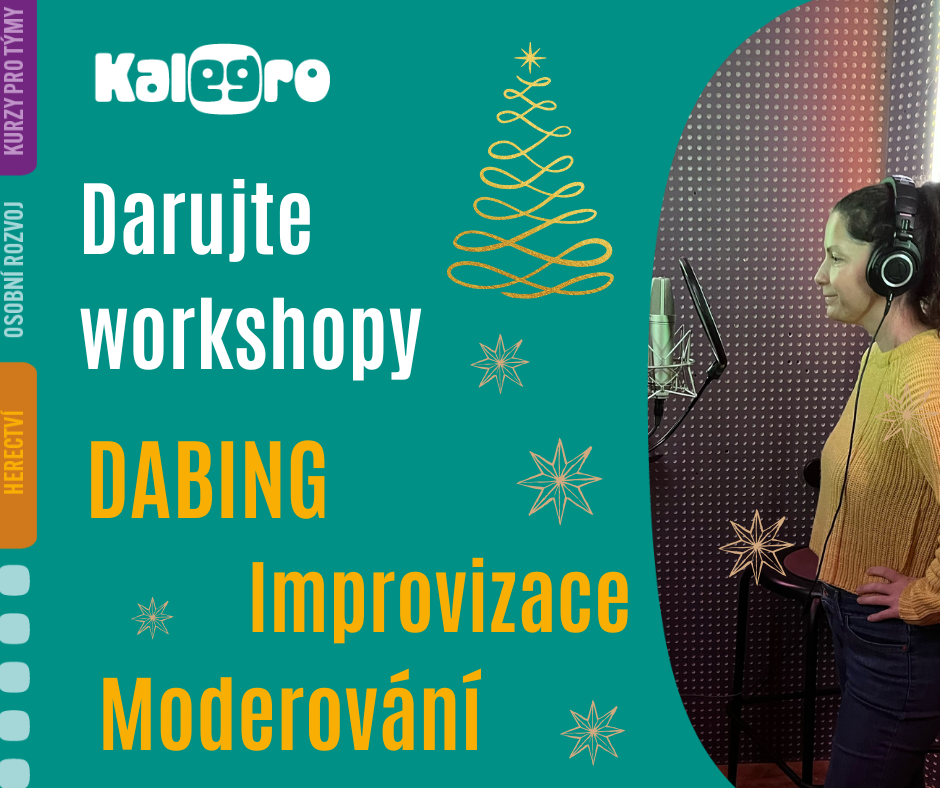 KURZY PRO TÝMY

OSOBNÍ ROZVOJ

HERECTVÍ

Kalegro

Darujte workshopy

DABING

Improvizace

Moderování